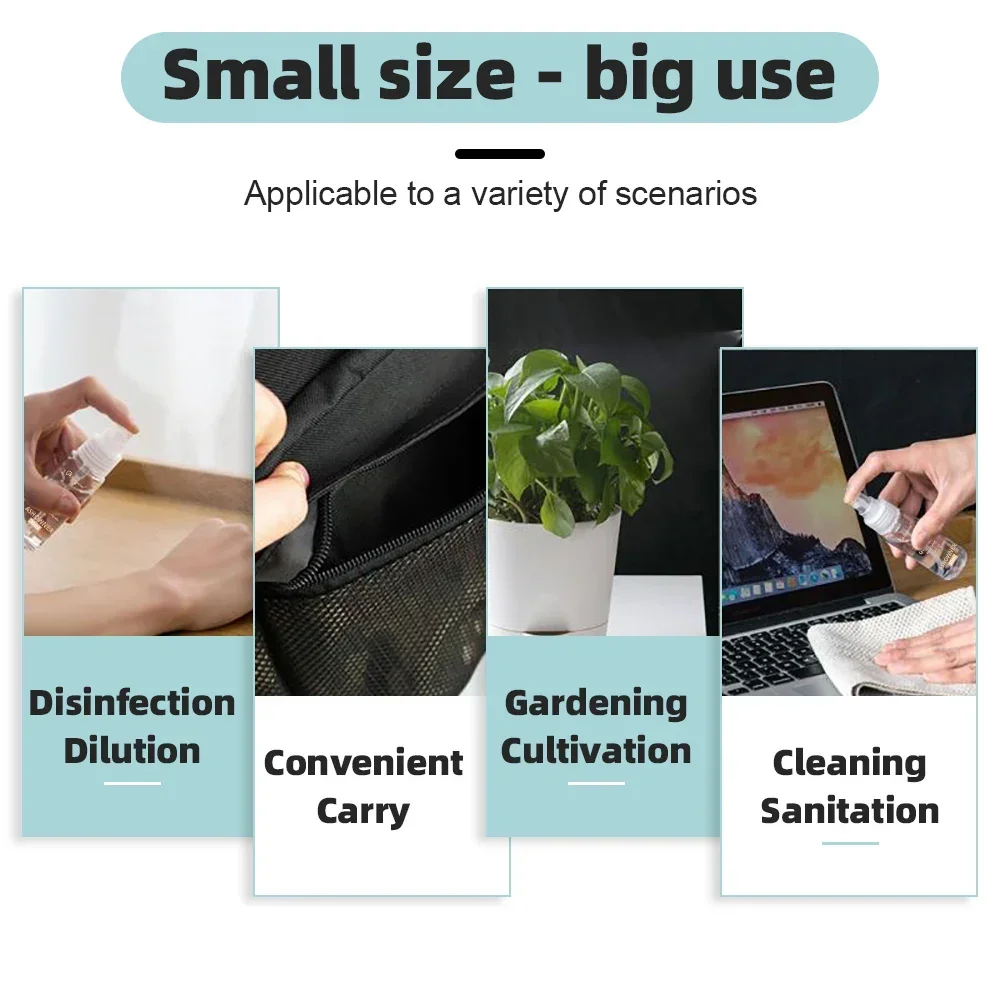 Small size - big use

Applicable to a variety of scenarios

Disinfection Dilution

Convenient Carry

Gardening Cultivation

Cleaning Sanitation